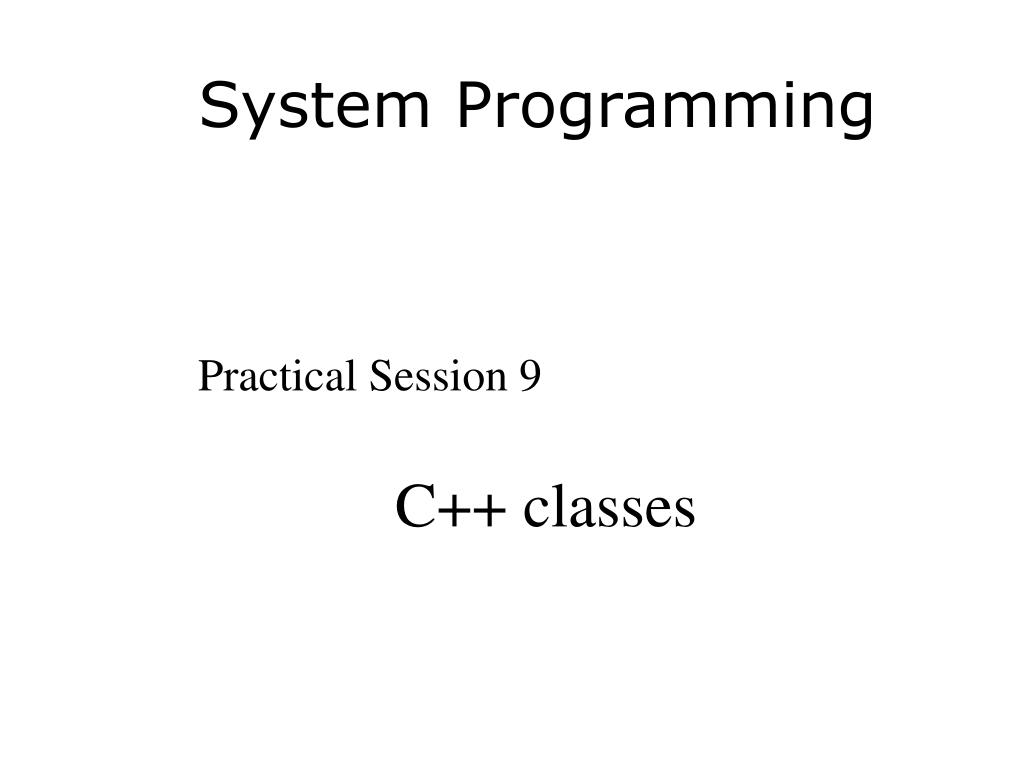 System Programming

Practical Session 9

C++ classes